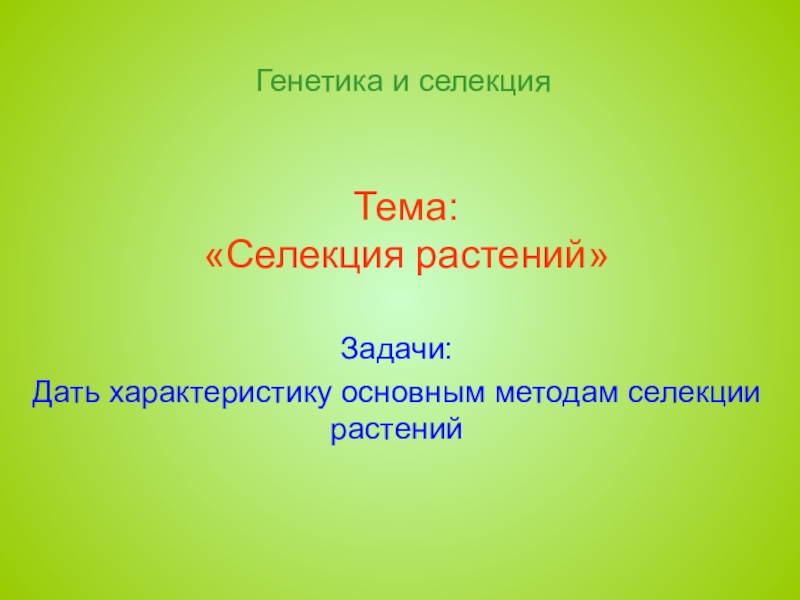 Генетика и селекция

Тема:
«Селекция растений»

Задачи:
Дать характеристику основным методам селекции растений